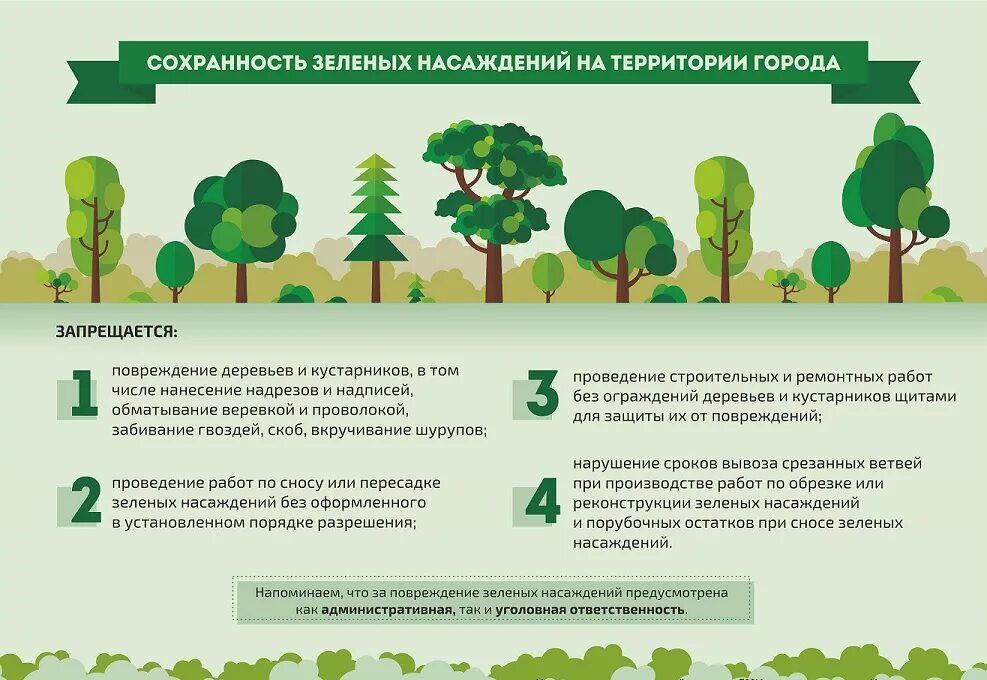 СОХРАННОСТЬ ЗЕЛЕНЫХ НАСАЖДЕНИЙ НА ТЕРРИТОРИИ ГОРОДА

ЗАПРЕЩАЕТСЯ:

1 повреждение деревьев и кустарников, в том числе нанесение надрезов и надписей, обматывание веревкой и проволокой, забивание гвоздей, скоб, вкручивание шурупов;

2 проведение работ по сносу или пересадке зеленых насаждений без оформленного в установленном порядке разрешения;

3 проведение строительных и ремонтных работ без ограждений деревьев и кустарников щитами для защиты их от повреждений;

4 нарушение сроков вывоза срезанных ветвей при производстве работ по обрезке или реконструкции зеленых насаждений и порубочных остатков при сносе зеленых насаждений.

Напоминаем, что за повреждение зеленых насаждений предусмотрена как административная, так и уголовная ответственность.